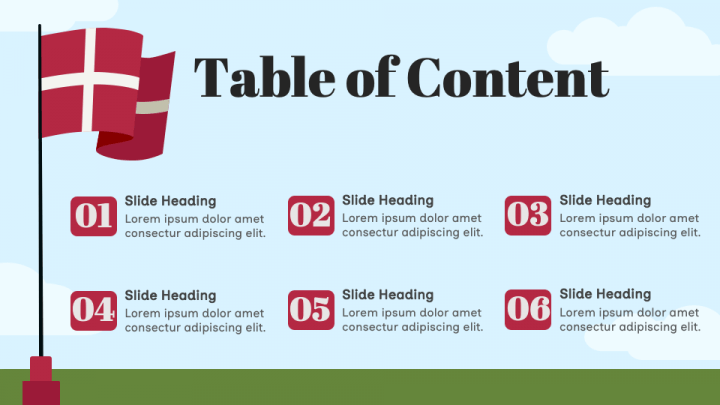 Table of Content

01
Slide Heading
Lorem ipsum dolor amet consectur adipiscing elit.

02
Slide Heading
Lorem ipsum dolor amet consectur adipiscing elit.

03
Slide Heading
Lorem ipsum dolor amet consectur adipiscing elit.

04
Slide Heading
Lorem ipsum dolor amet consectur adipiscing elit.

05
Slide Heading
Lorem ipsum dolor amet consectur adipiscing elit.

06
Slide Heading
Lorem ipsum dolor amet consectur adipiscing elit.